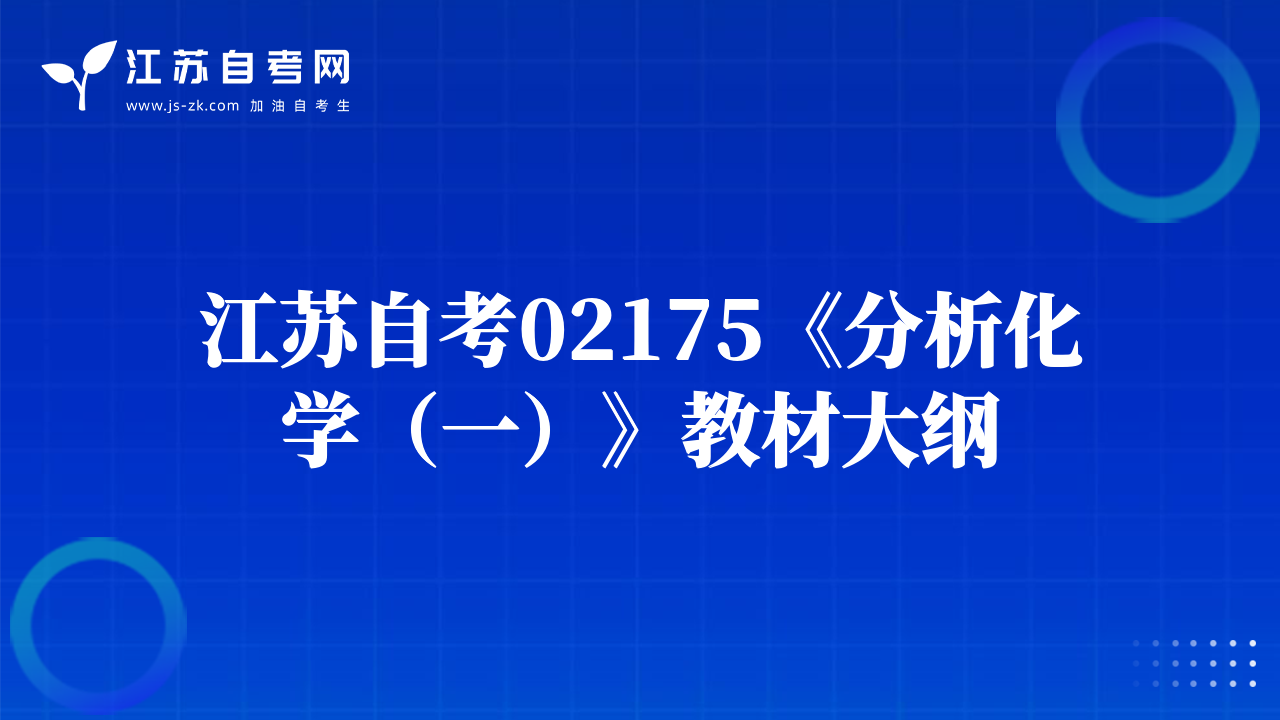 江苏自考网
www.js-zk.com 加油自考生

江苏自考02175《分析化学（一）》教材大纲